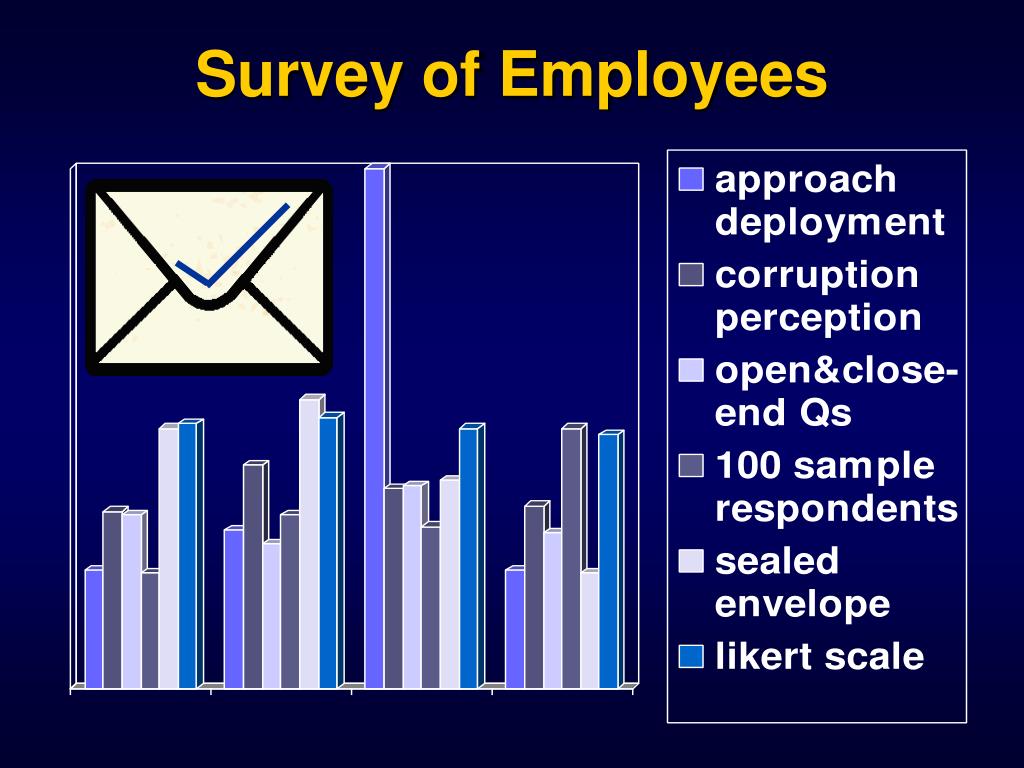 Survey of Employees

approach deployment

corruption perception

open&close-end Qs

100 sample respondents

sealed envelope

likert scale